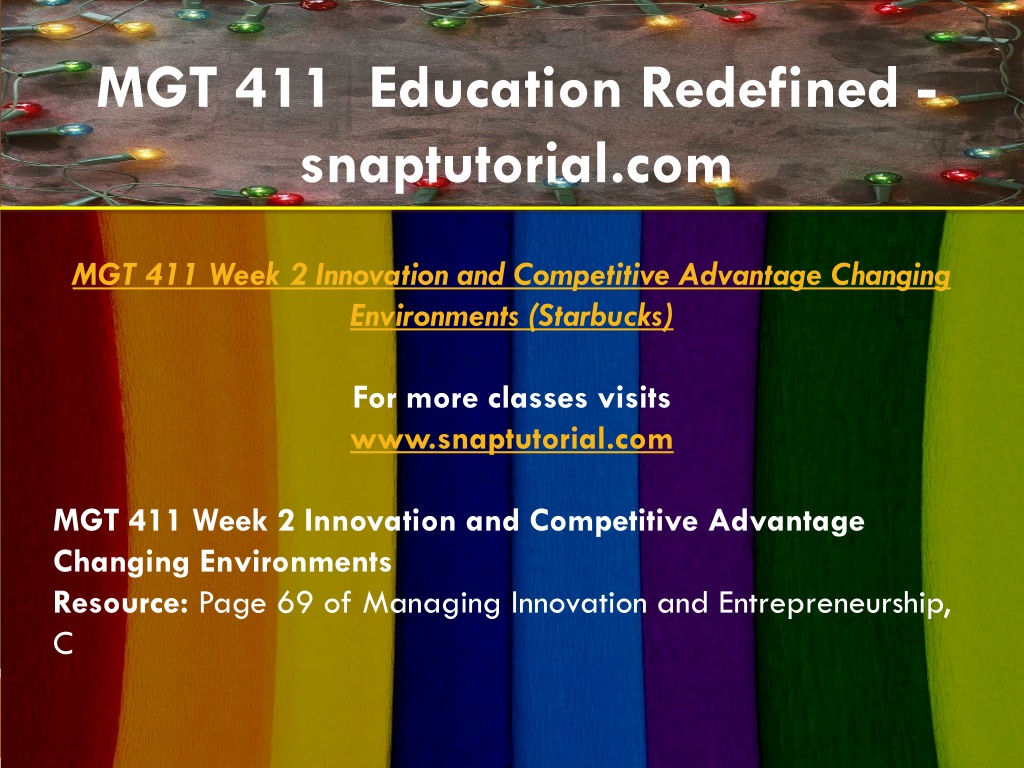 MGT 411 Education Redefined - snaptutorial.com

MGT 411 Week 2 Innovation and Competitive Advantage Changing Environments (Starbucks)

For more classes visits
www.snaptutorial.com

MGT 411 Week 2 Innovation and Competitive Advantage Changing Environments
Resource: Page 69 of Managing Innovation and Entrepreneurship, C